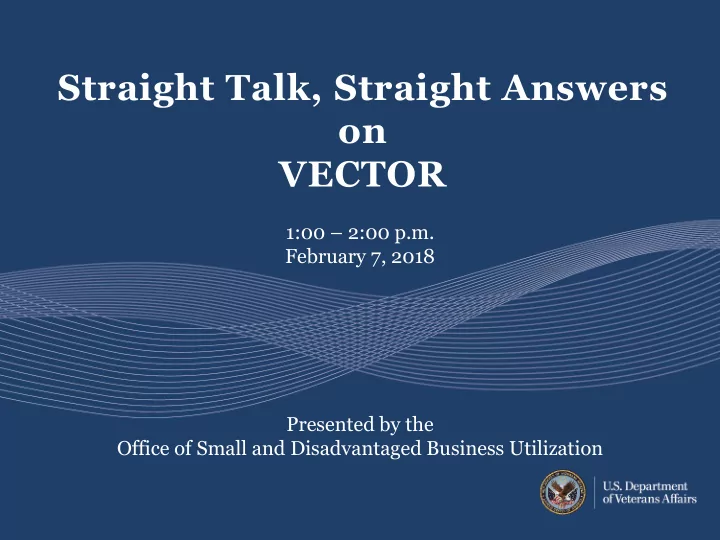 Straight Talk, Straight Answers
on
VECTOR

1:00 – 2:00 p.m.
February 7, 2018

Presented by the
Office of Small and Disadvantaged Business Utilization

U.S. Department of Veterans Affairs